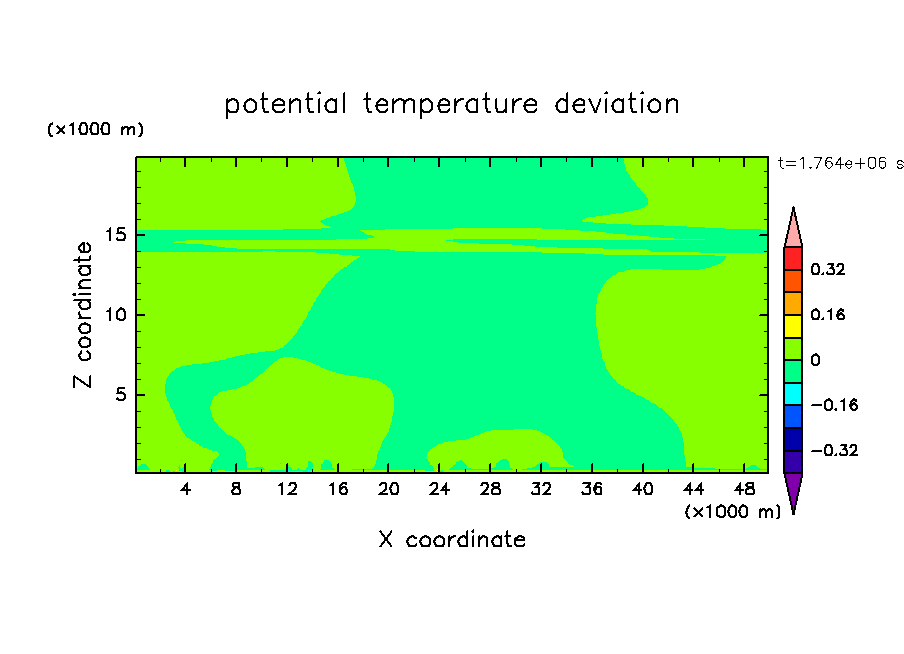 potential temperature deviation

(×1000 m)

t=1.764e+06 s

Z coordinate

15
10
5

4 8 12 16 20 24 28 32 36 40 44 48

(×1000 m)

X coordinate

0.32
0.16
0
−0.16
−0.32